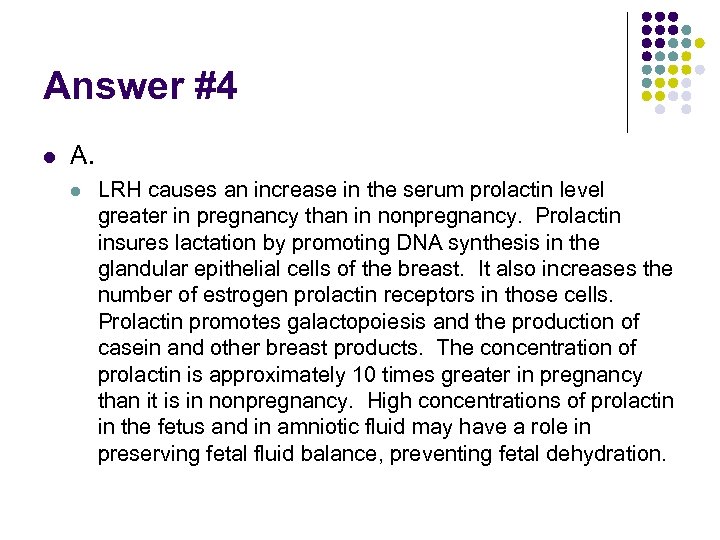 Answer #4

A.

LRH causes an increase in the serum prolactin level greater in pregnancy than in nonpregnancy. Prolactin insures lactation by promoting DNA synthesis in the glandular epithelial cells of the breast. It also increases the number of estrogen prolactin receptors in those cells. Prolactin promotes galactopoiesis and the production of casein and other breast products. The concentration of prolactin is approximately 10 times greater in pregnancy than it is in nonpregnancy. High concentrations of prolactin in the fetus and in amniotic fluid may have a role in preserving fetal fluid balance, preventing fetal dehydration.